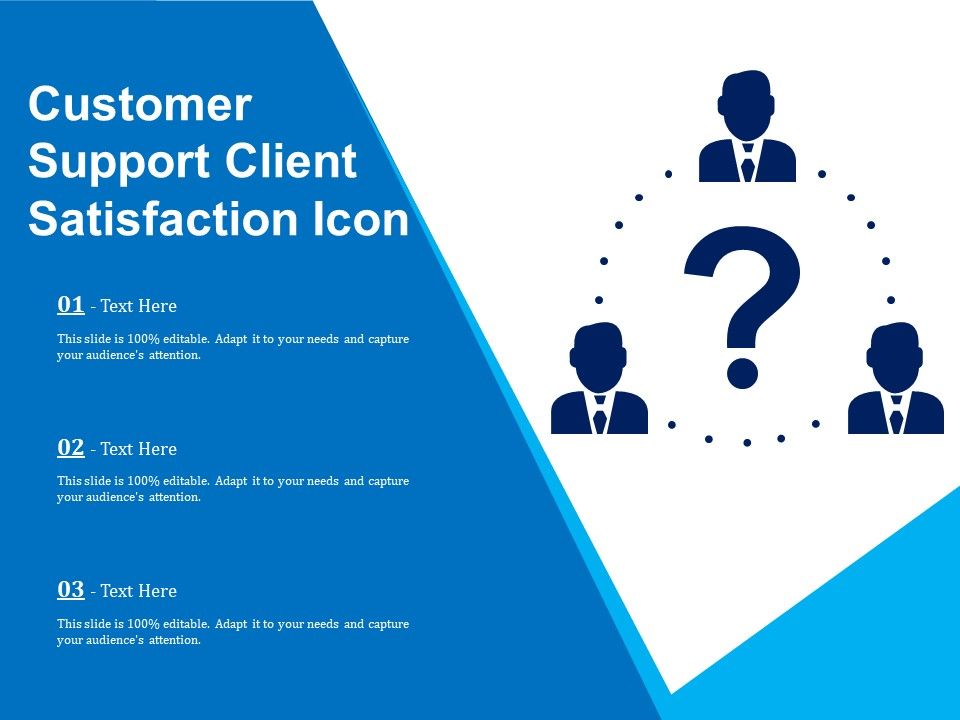 Customer Support Client Satisfaction Icon

01 - Text Here

This slide is 100% editable. Adapt it to your needs and capture your audience's attention.

02 - Text Here

This slide is 100% editable. Adapt it to your needs and capture your audience's attention.

03 - Text Here

This slide is 100% editable. Adapt it to your needs and capture your audience's attention.

?